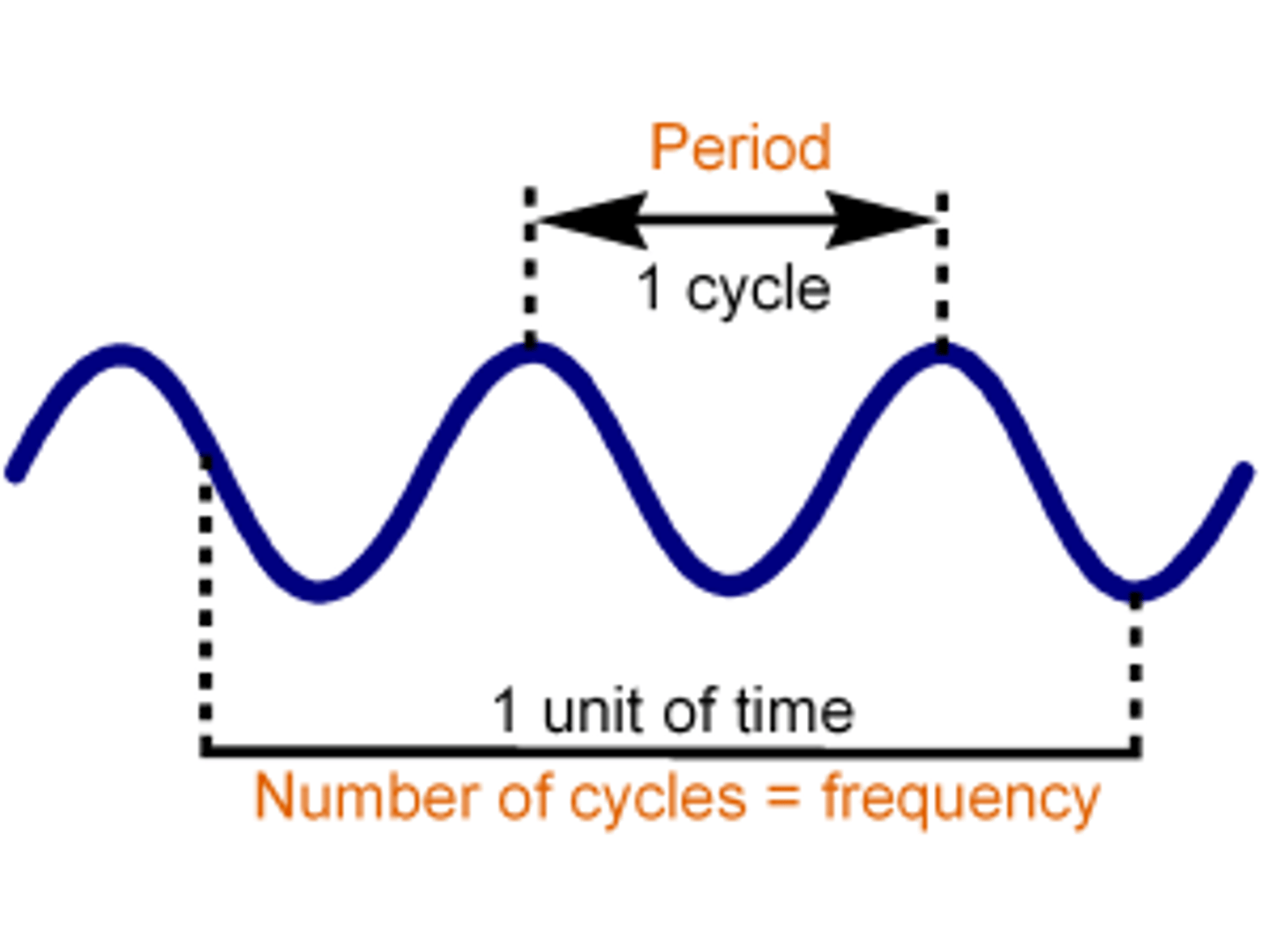 Period

1 cycle

1 unit of time

Number of cycles = frequency